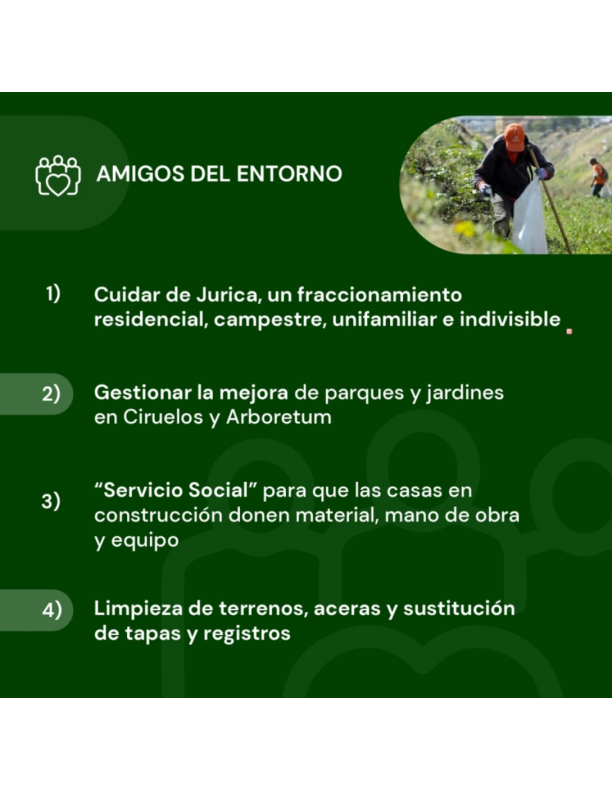 AMIGOS DEL ENTORNO

1) Cuidar de Jurica, un fraccionamiento residencial, campestre, unifamiliar e indivisible

2) Gestionar la mejora de parques y jardines en Ciruelos y Arboretum

3) “Servicio Social” para que las casas en construcción donen material, mano de obra y equipo

4) Limpieza de terrenos, aceras y sustitución de tapas y registros